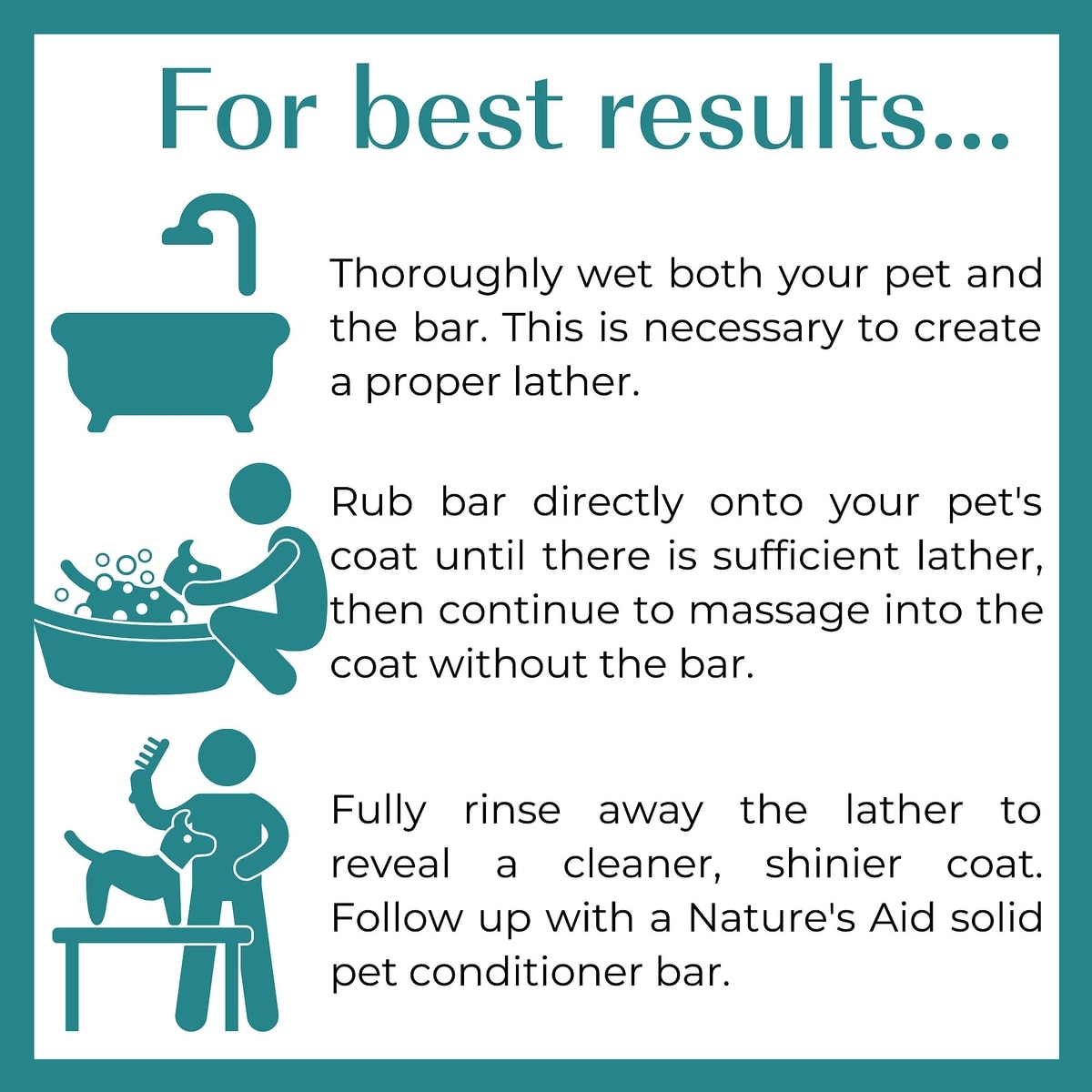 For best results...

Thoroughly wet both your pet and the bar. This is necessary to create a proper lather.

Rub bar directly onto your pet's coat until there is sufficient lather, then continue to massage into the coat without the bar.

Fully rinse away the lather to reveal a cleaner, shinier coat. Follow up with a Nature's Aid solid pet conditioner bar.